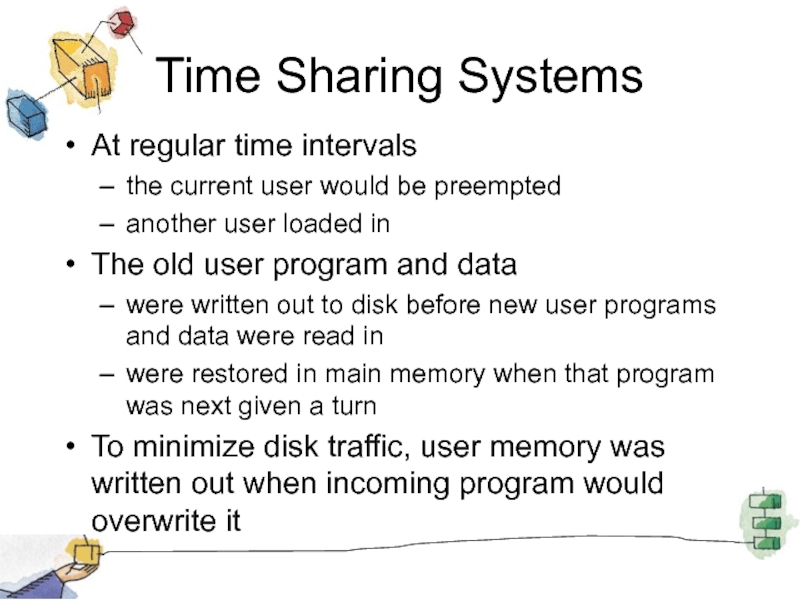 Time Sharing Systems

• At regular time intervals
– the current user would be preempted
– another user loaded in
• The old user program and data
– were written out to disk before new user programs and data were read in
– were restored in main memory when that program was next given a turn
• To minimize disk traffic, user memory was written out when incoming program would overwrite it